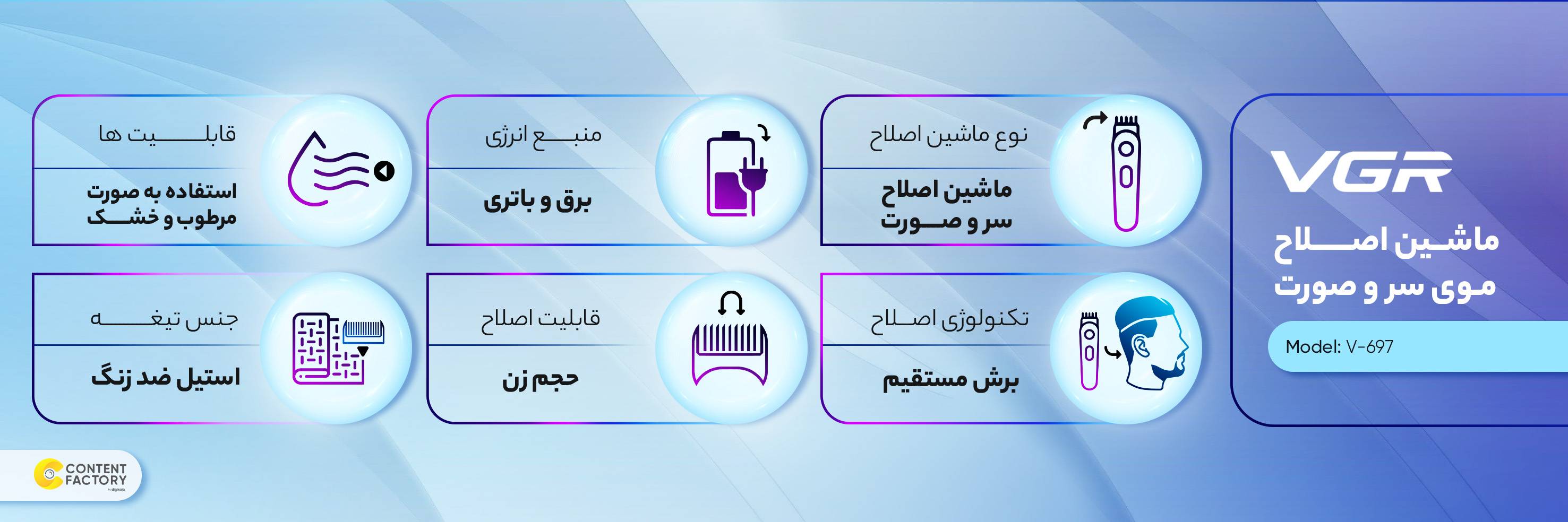 VGR

ماشین اصلاح موی سر و صورت

Model: V-697

نوع ماشین اصلاح

ماشین اصلاح سر و صورت

منبع انرژی

برق و باتری

قابلیت ها

استفاده به صورت مرطوب و خشک

تکنولوژی اصلاح

برش مستقیم

قابلیت اصلاح

حجم زن

جنس تیغه

استیل ضد زنگ

CONTENT FACTORY